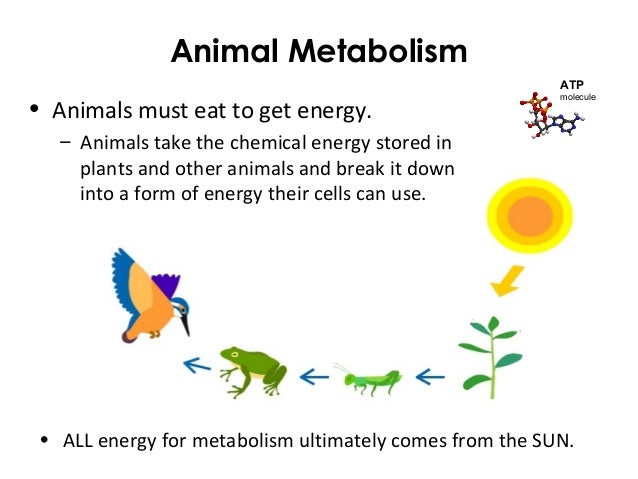 Animal Metabolism

ATP
molecule

• Animals must eat to get energy.
– Animals take the chemical energy stored in plants and other animals and break it down into a form of energy their cells can use.

• ALL energy for metabolism ultimately comes from the SUN.